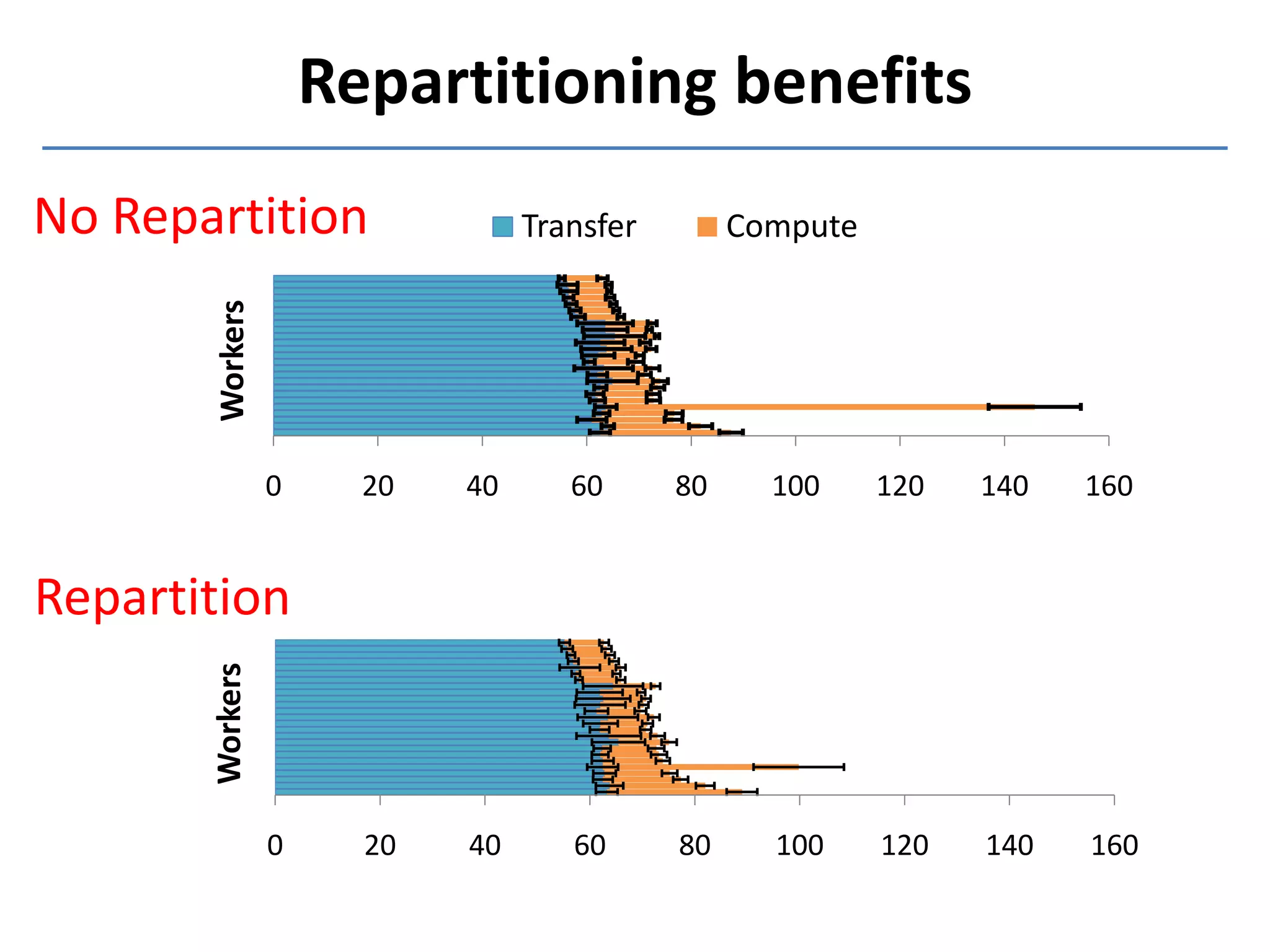 Repartitioning benefits

No Repartition

Transfer Compute

Workers

0 20 40 60 80 100 120 140 160

Repartition

Workers

0 20 40 60 80 100 120 140 160